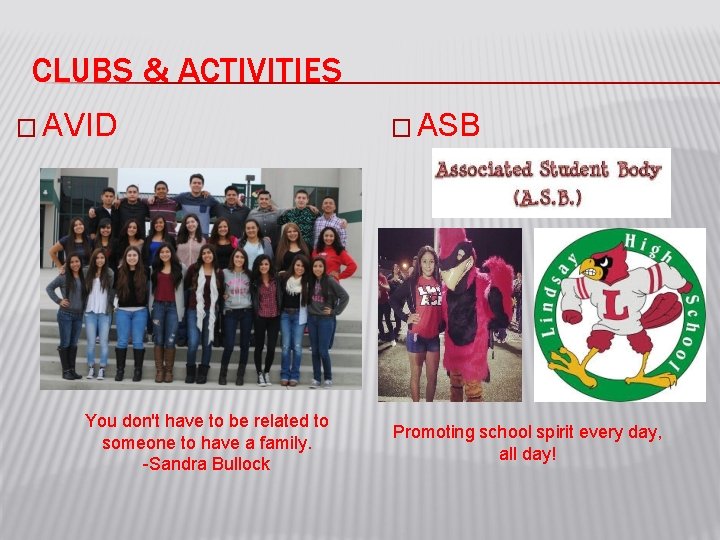 CLUBS & ACTIVITIES

□ AVID

You don't have to be related to someone to have a family.
-Sandra Bullock

□ ASB

Associated Student Body
(A.S.B.)

Lindsay High School

L

Promoting school spirit every day, all day!